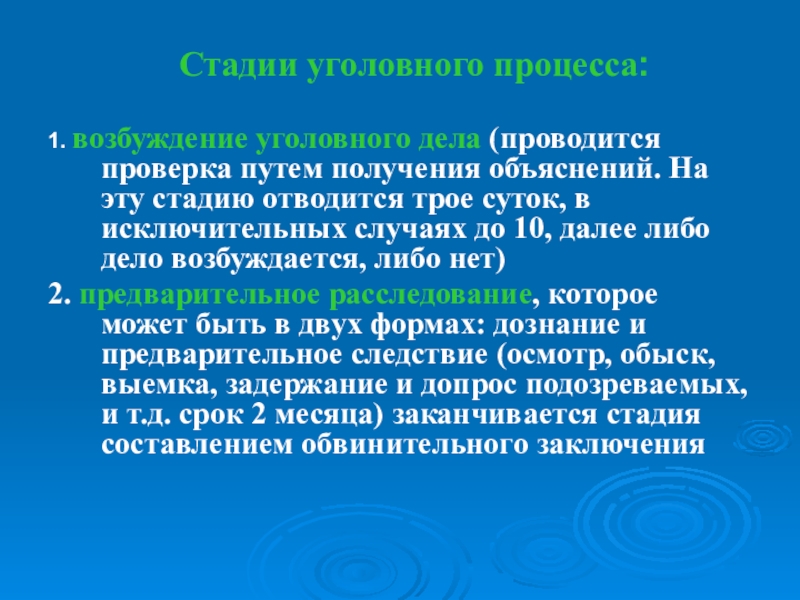 Стадии уголовного процесса:

1. возбуждение уголовного дела (проводится проверка путем получения объяснений. На эту стадию отводится трое суток, в исключительных случаях до 10, далее либо дело возбуждается, либо нет)

2. предварительное расследование, которое может быть в двух формах: дознание и предварительное следствие (осмотр, обыск, выемка, задержание и допрос подозреваемых, и т.д. срок 2 месяца) заканчивается стадия составлением обвинительного заключения